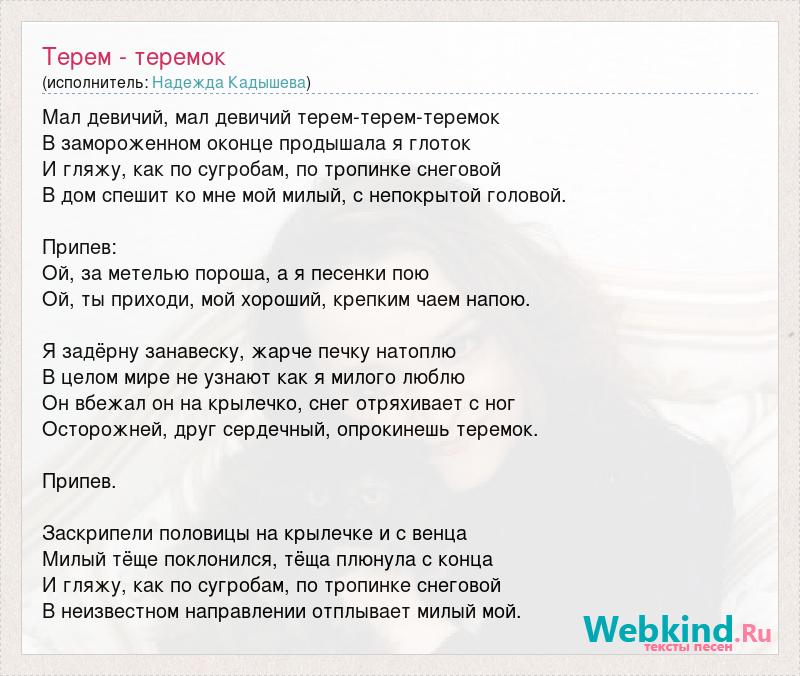 Терем - теремок
(исполнитель: Надежда Кадышева)

Мал девичий, мал девичий терем-терем-теремок
В замороженном оконце продышала я глоток
И гляжу, как по сугробам, по тропинке снеговой
В дом спешит ко мне мой милый, с непокрытой головой.

Припев:
Ой, за метелью пороша, а я песенки пою
Ой, ты приходи, мой хороший, крепким чаем напою.

Я задёрну занавеску, жарче печку натоплю
В целом мире не узнают как я милого люблю
Он вбежал он на крылечко, снег отряхивает с ног
Осторожней, друг сердечный, опрокинешь теремок.

Припев.

Заскрипели половицы на крылечке и с венца
Милый тёще поклонился, тёща плюнула с конца
И гляжу, как по сугробам, по тропинке снеговой
В неизвестном направлении отплывает милый мой.

Webkind.Ru
тексты песен